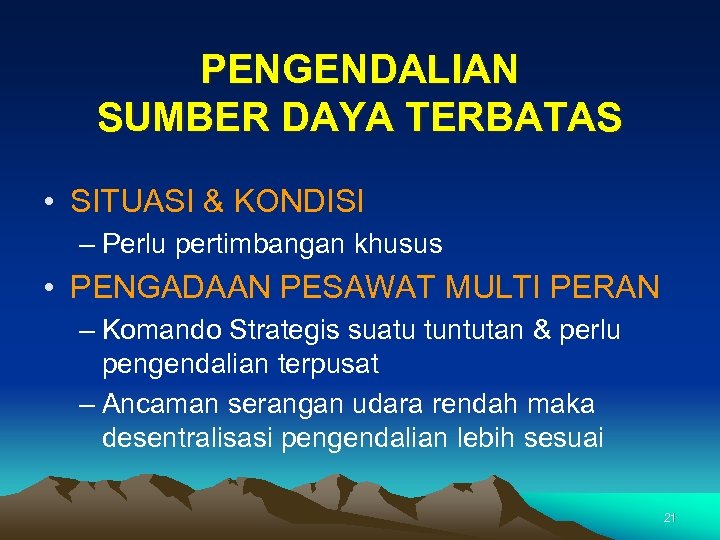 PENGENDALIAN
SUMBER DAYA TERBATAS

• SITUASI & KONDISI
– Perlu pertimbangan khusus
• PENGADAAN PESAWAT MULTI PERAN
– Komando Strategis suatu tuntutan & perlu pengendalian terpusat
– Ancaman serangan udara rendah maka desentralisasi pengendalian lebih sesuai

21